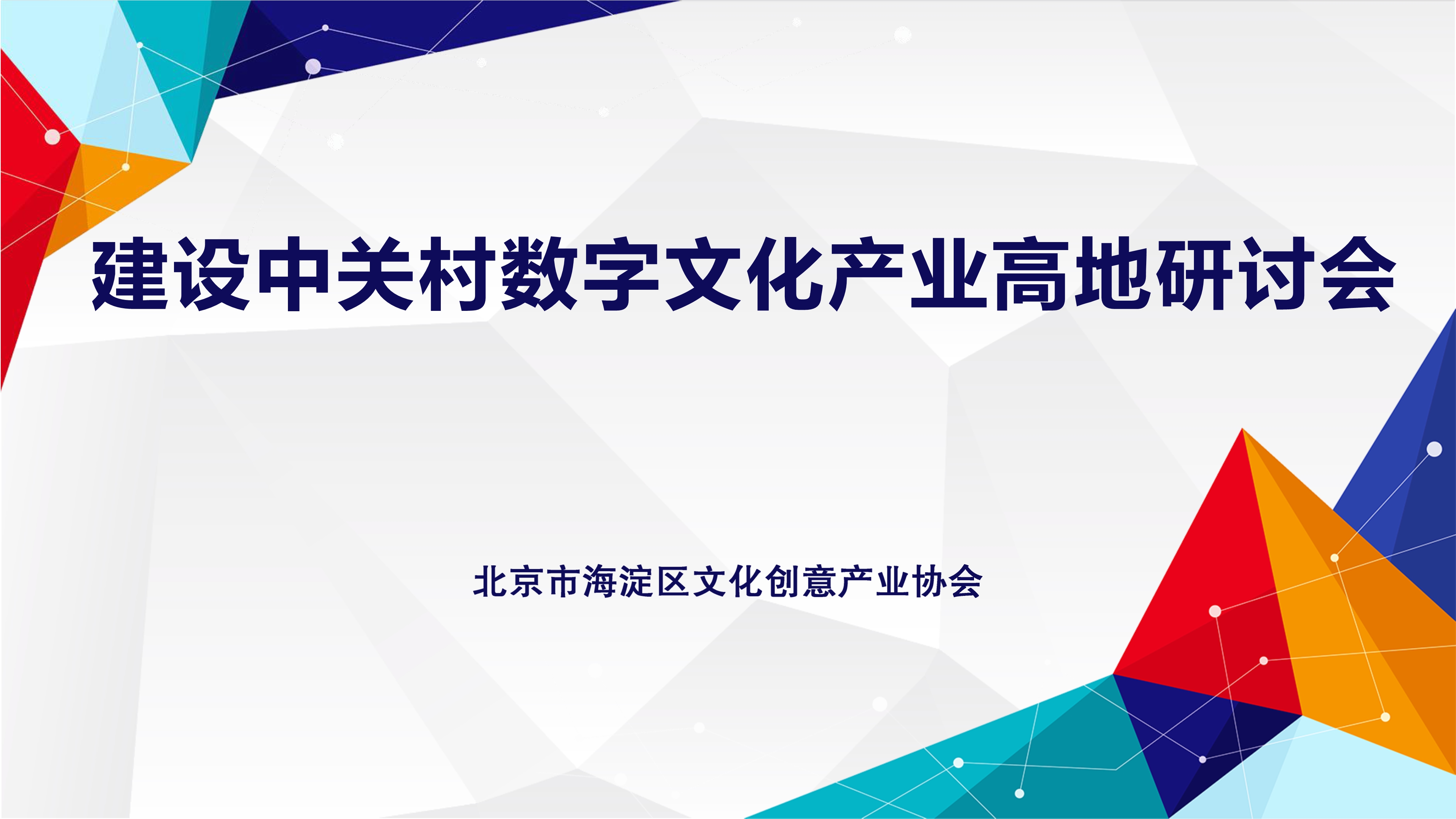 建设中关村数字文化产业高地研讨会

北京市海淀区文化创意产业协会